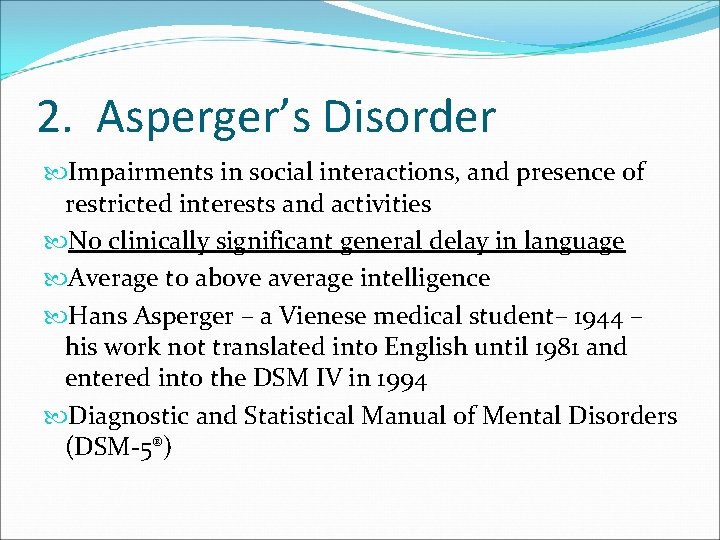 2. Asperger’s Disorder

Impairments in social interactions, and presence of restricted interests and activities

No clinically significant general delay in language

Average to above average intelligence

Hans Asperger – a Vienese medical student– 1944 – his work not translated into English until 1981 and entered into the DSM IV in 1994

Diagnostic and Statistical Manual of Mental Disorders (DSM-5®)